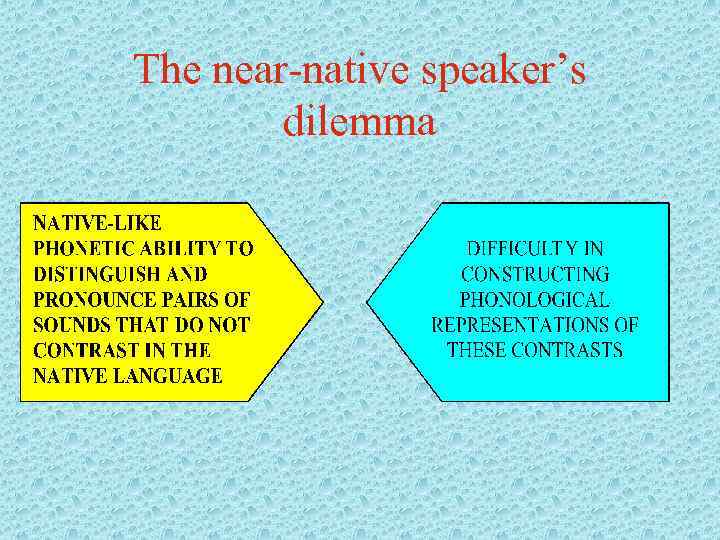 The near-native speaker's dilemma

NATIVE-LIKE PHONETIC ABILITY TO DISTINGUISH AND PRONOUNCE PAIRS OF SOUNDS THAT DO NOT CONTRAST IN THE NATIVE LANGUAGE

DIFFICULTY IN CONSTRUCTING PHONOLOGICAL REPRESENTATIONS OF THESE CONTRASTS